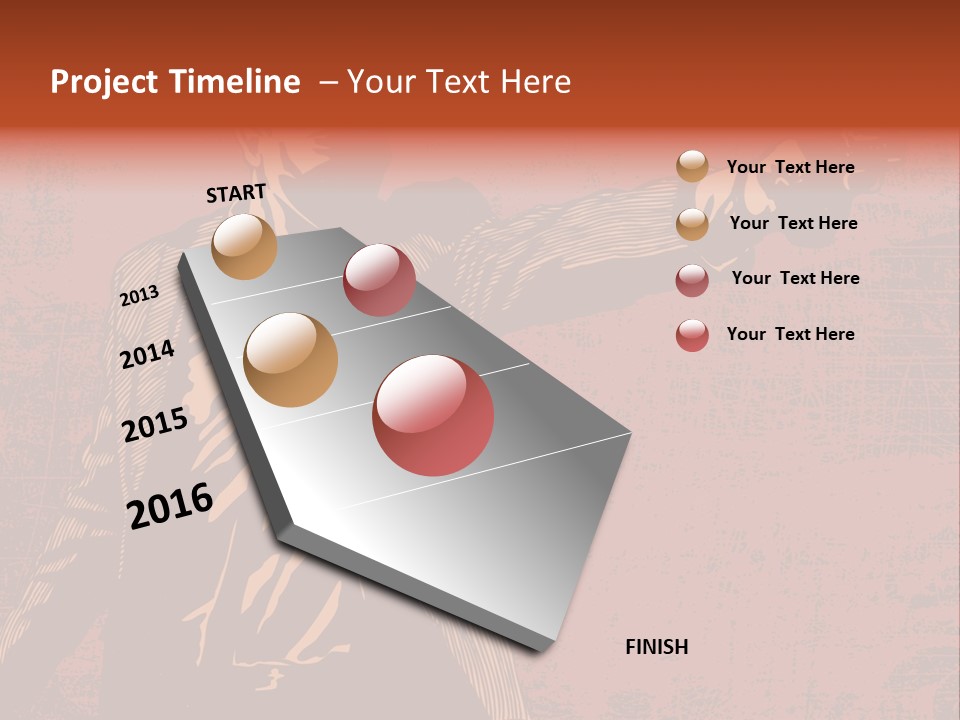 Project Timeline – Your Text Here

START

2013

2014

2015

2016

Your Text Here

Your Text Here

Your Text Here

Your Text Here

FINISH